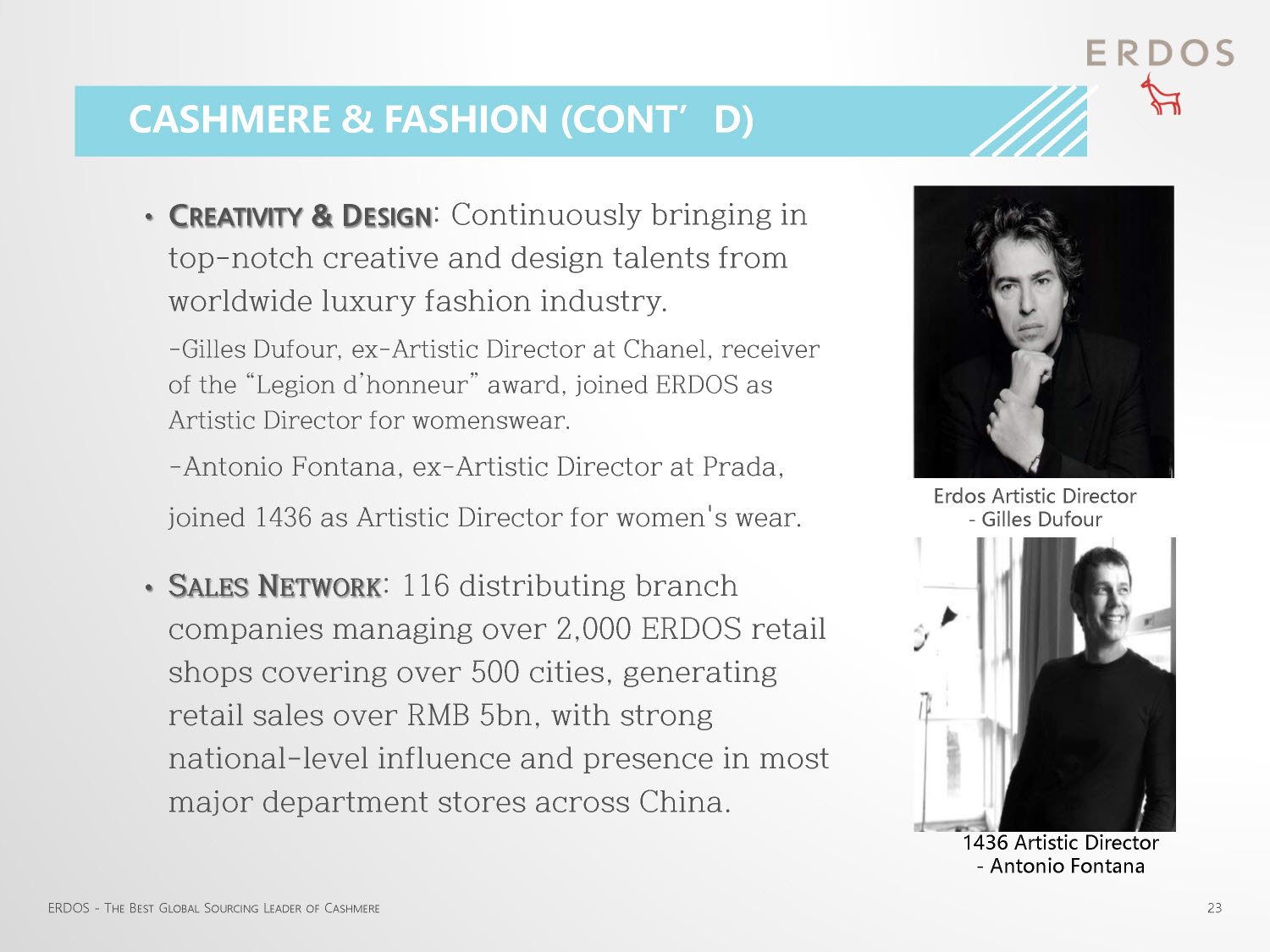 ERDOS

CASHMERE & FASHION (CONT’ D)

• CREATIVITY & DESIGN: Continuously bringing in top-notch creative and design talents from worldwide luxury fashion industry.

-Gilles Dufour, ex-Artistic Director at Chanel, receiver of the “Legion d’honneur” award, joined ERDOS as Artistic Director for womenswear.

-Antonio Fontana, ex-Artistic Director at Prada, joined 1436 as Artistic Director for women's wear.

• SALES NETWORK: 116 distributing branch companies managing over 2,000 ERDOS retail shops covering over 500 cities, generating retail sales over RMB 5bn, with strong national-level influence and presence in most major department stores across China.

Erdos Artistic Director - Gilles Dufour

1436 Artistic Director - Antonio Fontana

ERDOS - THE BEST GLOBAL SOURCING LEADER OF CASHMERE

23